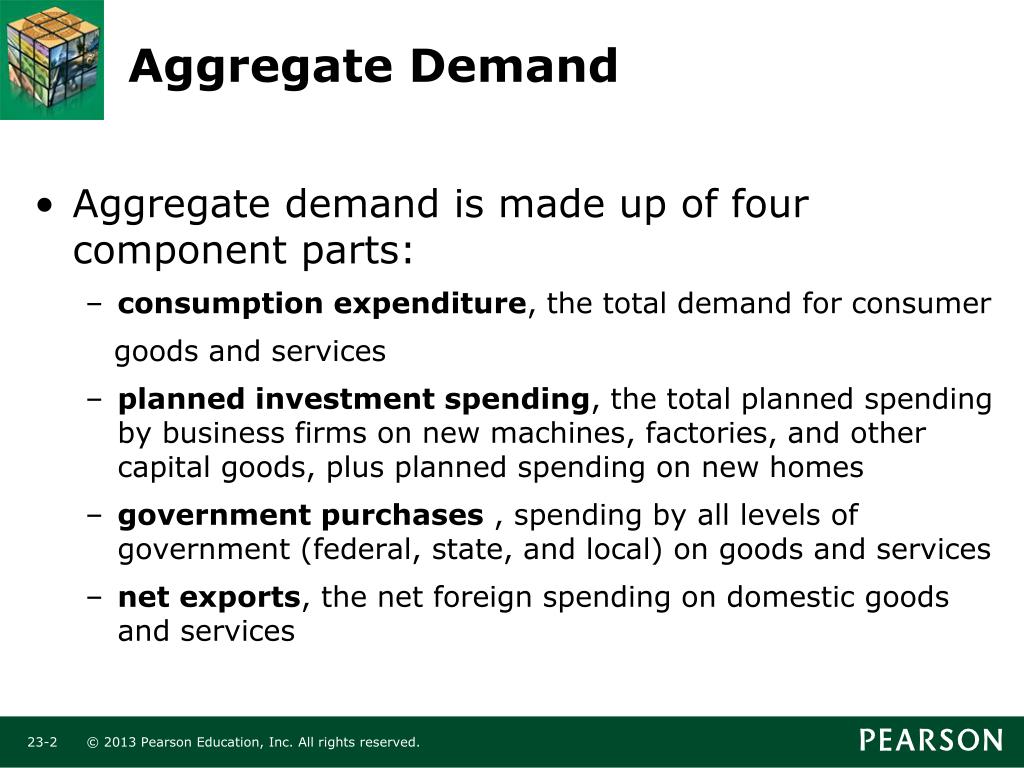 Aggregate Demand

• Aggregate demand is made up of four component parts:

– consumption expenditure, the total demand for consumer goods and services

– planned investment spending, the total planned spending by business firms on new machines, factories, and other capital goods, plus planned spending on new homes

– government purchases , spending by all levels of government (federal, state, and local) on goods and services

– net exports, the net foreign spending on domestic goods and services

23-2 © 2013 Pearson Education, Inc. All rights reserved.

PEARSON